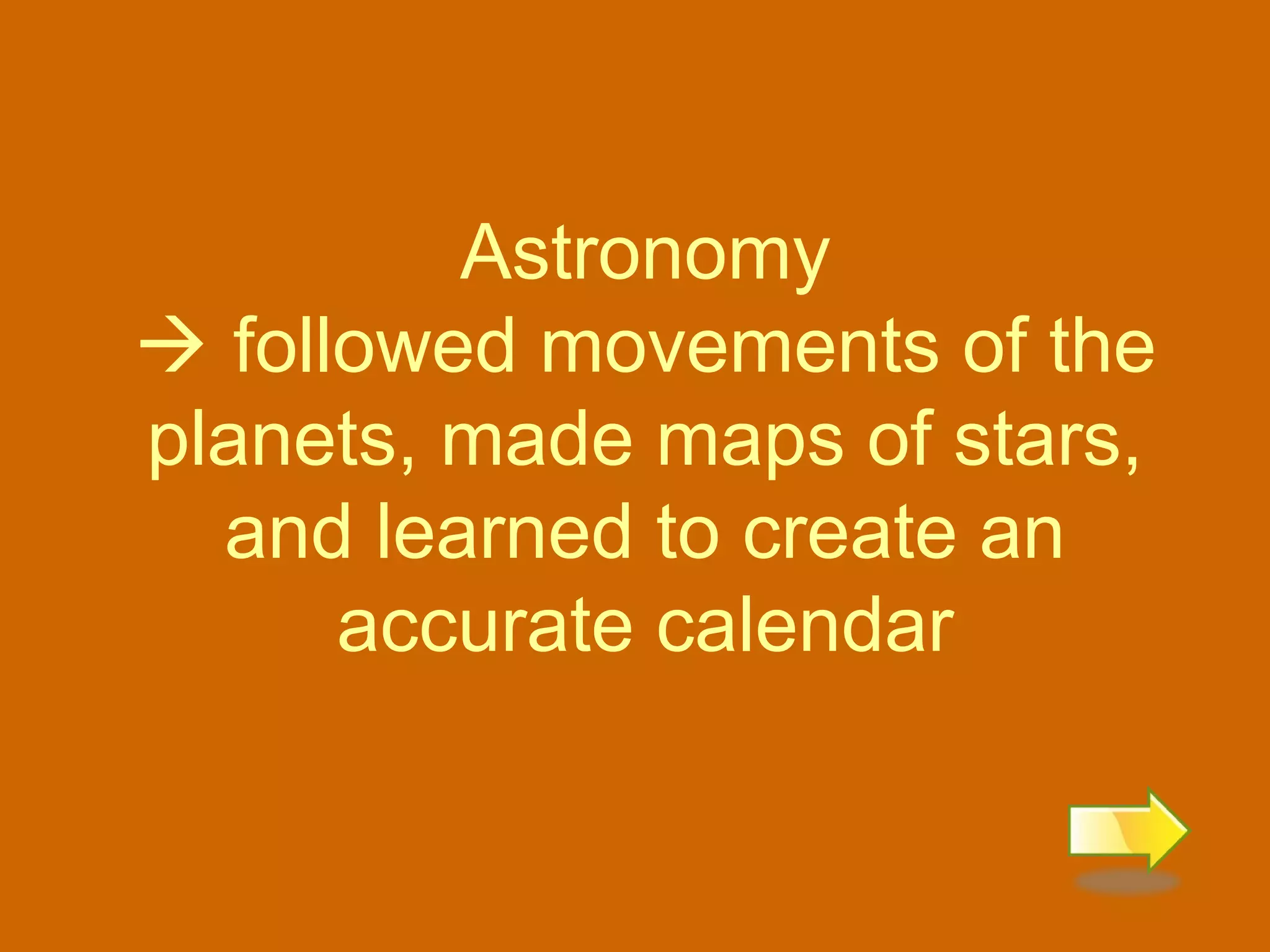 Astronomy
→ followed movements of the planets, made maps of stars, and learned to create an accurate calendar